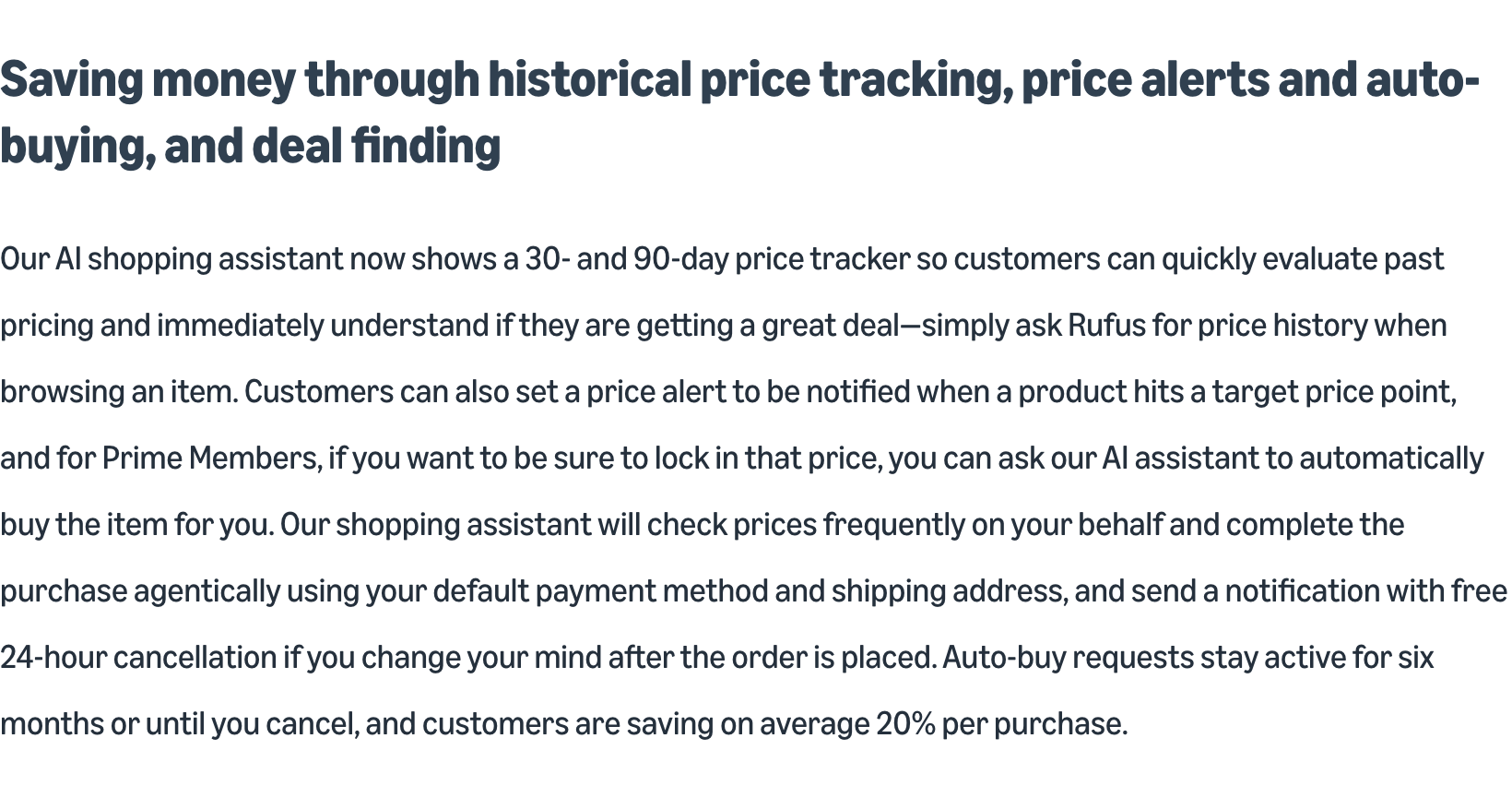 Saving money through historical price tracking, price alerts and auto-buying, and deal finding

Our AI shopping assistant now shows a 30- and 90-day price tracker so customers can quickly evaluate past pricing and immediately understand if they are getting a great deal—simply ask Rufus for price history when browsing an item. Customers can also set a price alert to be notified when a product hits a target price point, and for Prime Members, if you want to be sure to lock in that price, you can ask our AI assistant to automatically buy the item for you. Our shopping assistant will check prices frequently on your behalf and complete the purchase agentically using your default payment method and shipping address, and send a notification with free 24-hour cancellation if you change your mind after the order is placed. Auto-buy requests stay active for six months or until you cancel, and customers are saving on average 20% per purchase.